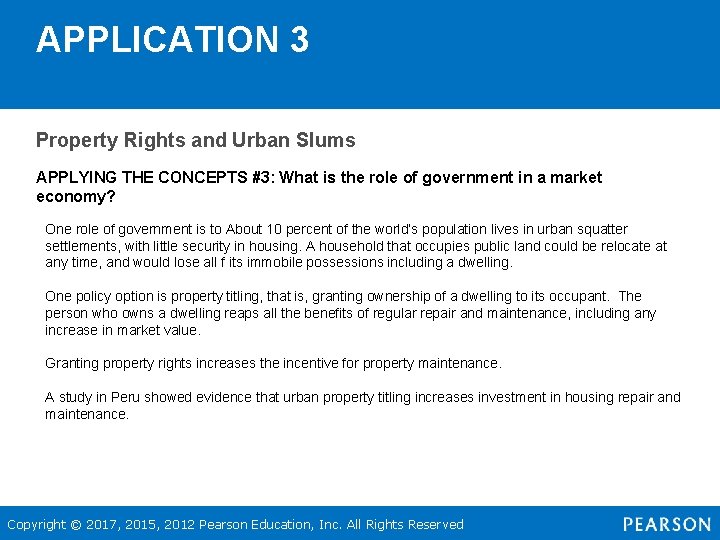 APPLICATION 3

Property Rights and Urban Slums

APPLYING THE CONCEPTS #3: What is the role of government in a market economy?

One role of government is to About 10 percent of the world's population lives in urban squatter settlements, with little security in housing. A household that occupies public land could be relocate at any time, and would lose all f its immobile possessions including a dwelling.

One policy option is property titling, that is, granting ownership of a dwelling to its occupant. The person who owns a dwelling reaps all the benefits of regular repair and maintenance, including any increase in market value.

Granting property rights increases the incentive for property maintenance.

A study in Peru showed evidence that urban property titling increases investment in housing repair and maintenance.

Copyright © 2017, 2015, 2012 Pearson Education, Inc. All Rights Reserved

PEARSON